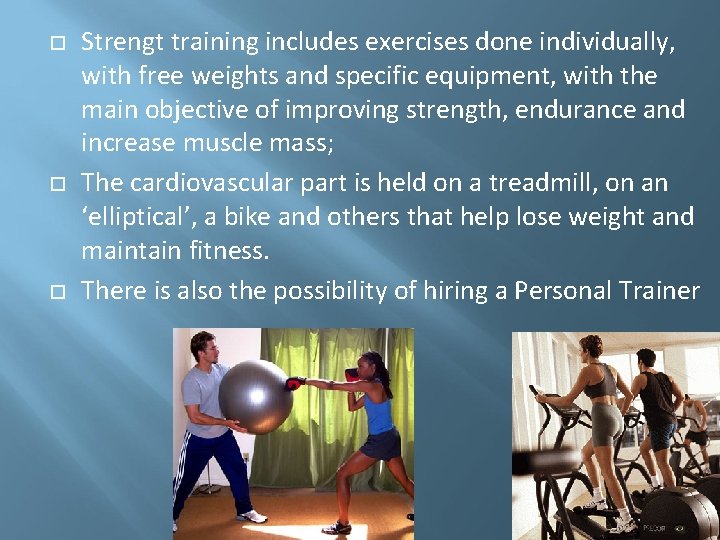 □ Strengt training includes exercises done individually, with free weights and specific equipment, with the main objective of improving strength, endurance and increase muscle mass;

□ The cardiovascular part is held on a treadmill, on an ‘elliptical’, a bike and others that help lose weight and maintain fitness.

□ There is also the possibility of hiring a Personal Trainer